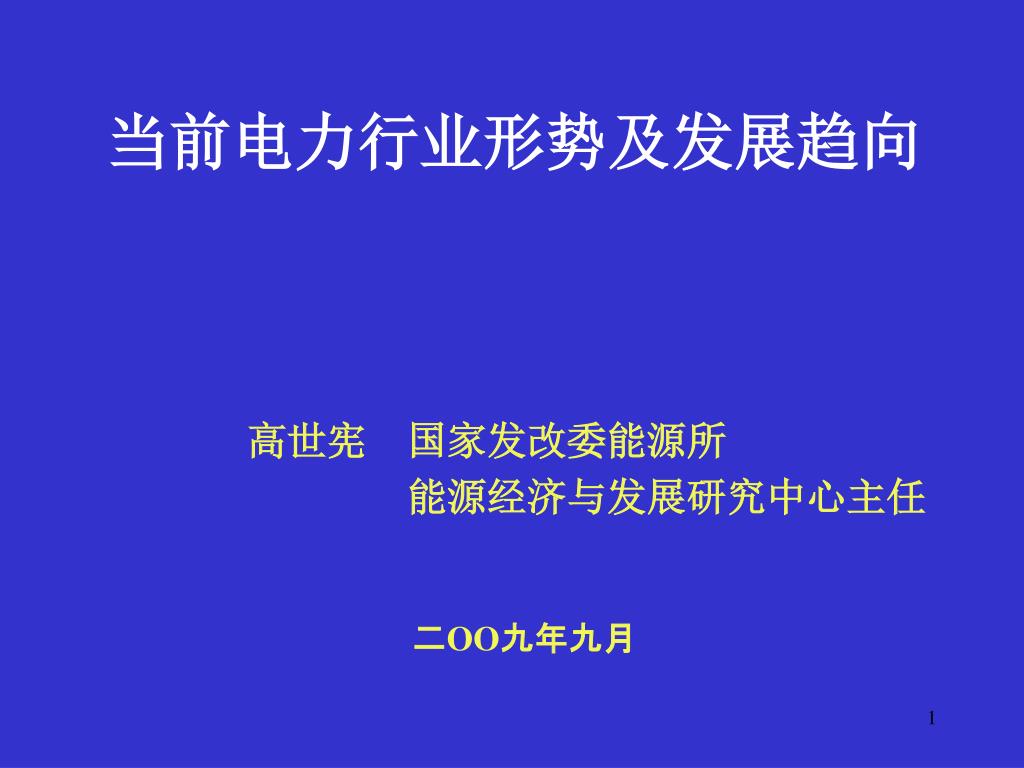 当前电力行业形势及发展趋向

高世宪　国家发改委能源所
能源经济与发展研究中心主任

二OO九年九月

1